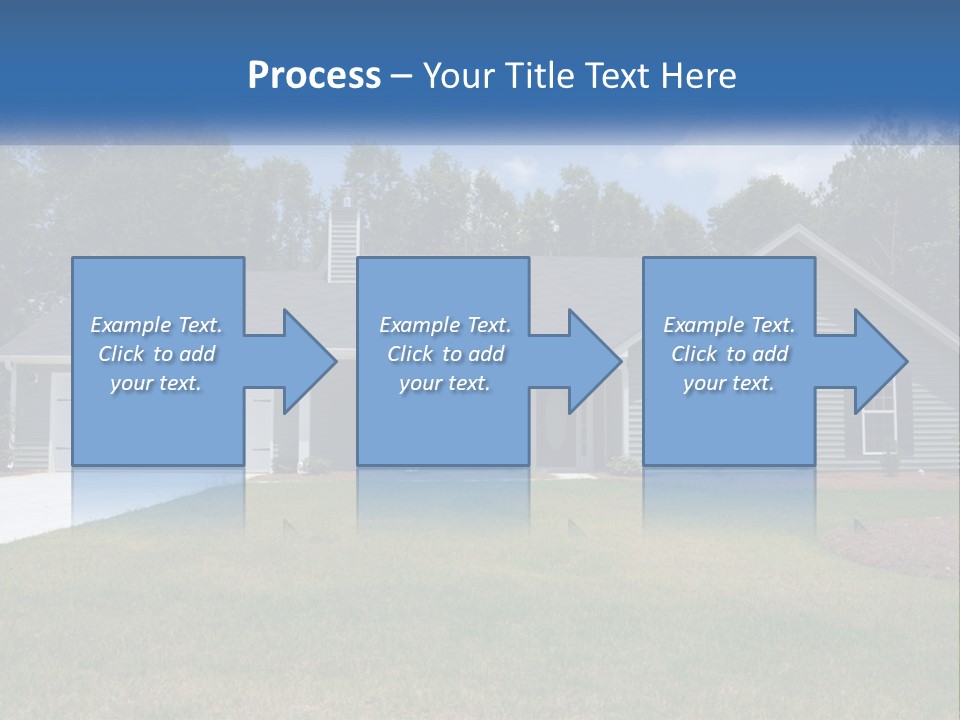 Process – Your Title Text Here

Example Text. Click to add your text.

Example Text. Click to add your text.

Example Text. Click to add your text.